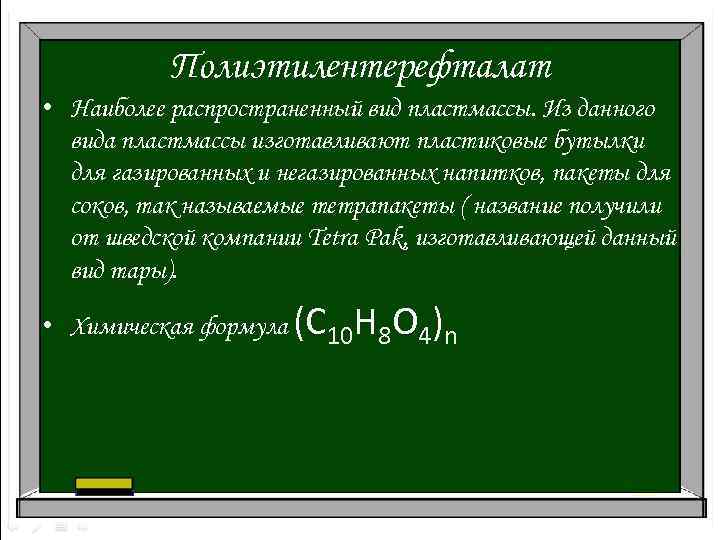 Полиэтилентерефталат

• Наиболее распространенный вид пластмассы. Из данного вида пластмассы изготавливают пластиковые бутылки для газированных и негазированных напитков, пакеты для соков, так называемые тетрапакеты ( название получили от шведской компании Tetra Pak, изготавливающей данный вид тары).

• Химическая формула $(C_{10}H_8O_4)_n$